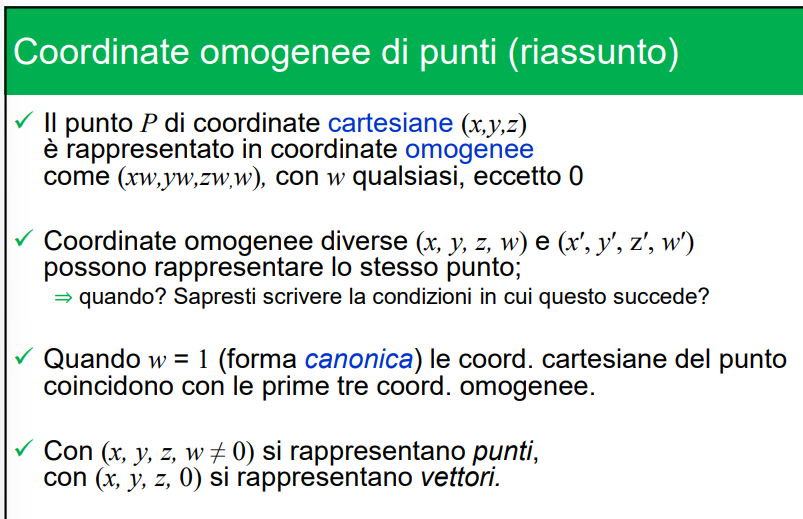 Coordinate omogenee di punti (riassunto)

✓ Il punto $P$ di coordinate cartesiane $(x,y,z)$ è rappresentato in coordinate omogenee come $(xw,yw,zw,w)$, con $w$ qualsiasi, eccetto 0

✓ Coordinate omogenee diverse $(x, y, z, w)$ e $(x', y', z', w')$ possono rappresentare lo stesso punto;
⇒ quando? Sapresti scrivere la condizioni in cui questo succede?

✓ Quando $w = 1$ (forma canonica) le coord. cartesiane del punto coincidono con le prime tre coord. omogenee.

✓ Con $(x, y, z, w \neq 0)$ si rappresentano punti, con $(x, y, z, 0)$ si rappresentano vettori.